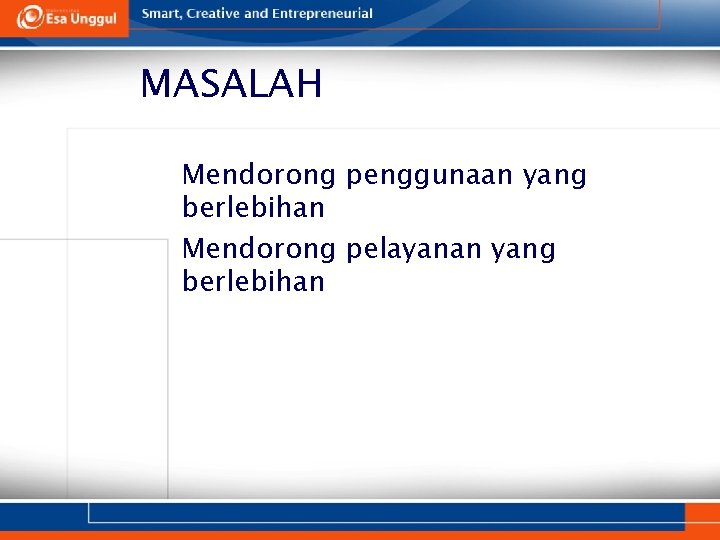 Esa Unggul

Smart, Creative and Entrepreneurial

MASALAH

Mendorong penggunaan yang berlebihan

Mendorong pelayanan yang berlebihan